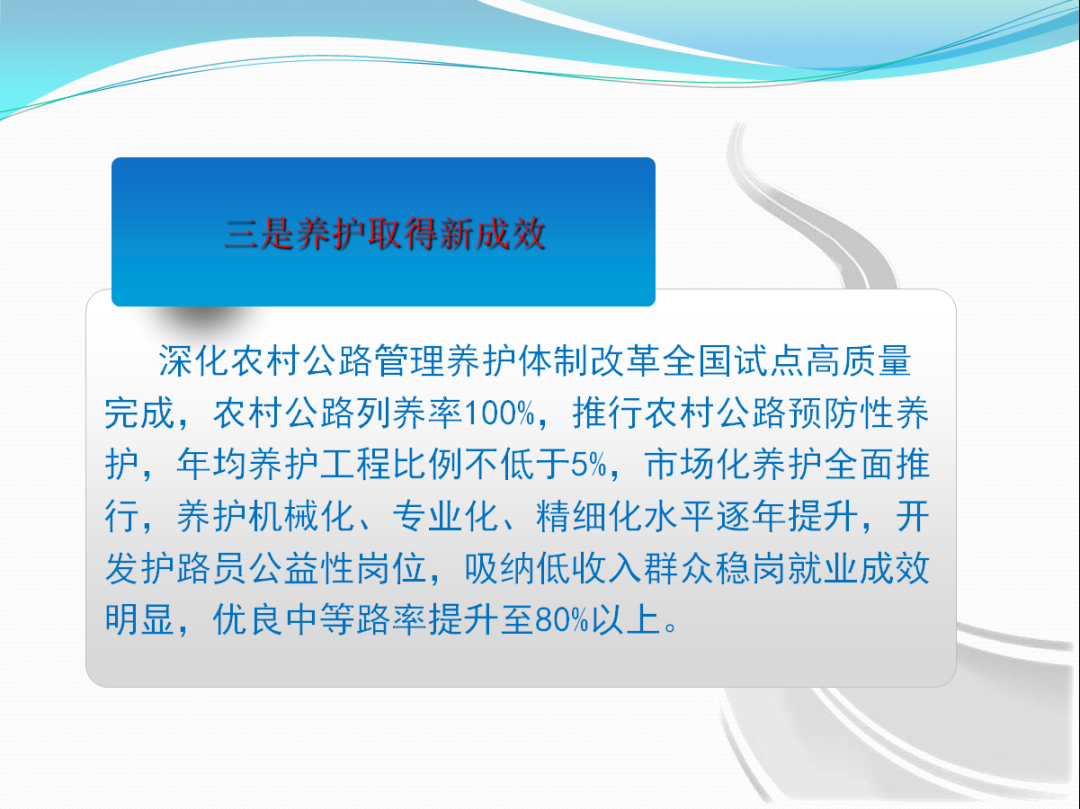 三是养护取得新成效

深化农村公路管理养护体制改革全国试点高质量完成，农村公路列养率100%，推行农村公路预防性养护，年均养护工程比例不低于5%，市场化养护全面推行，养护机械化、专业化、精细化水平逐年提升，开发护路员公益性岗位，吸纳低收入群众稳岗就业成效明显，优良中等路率提升至80%以上。